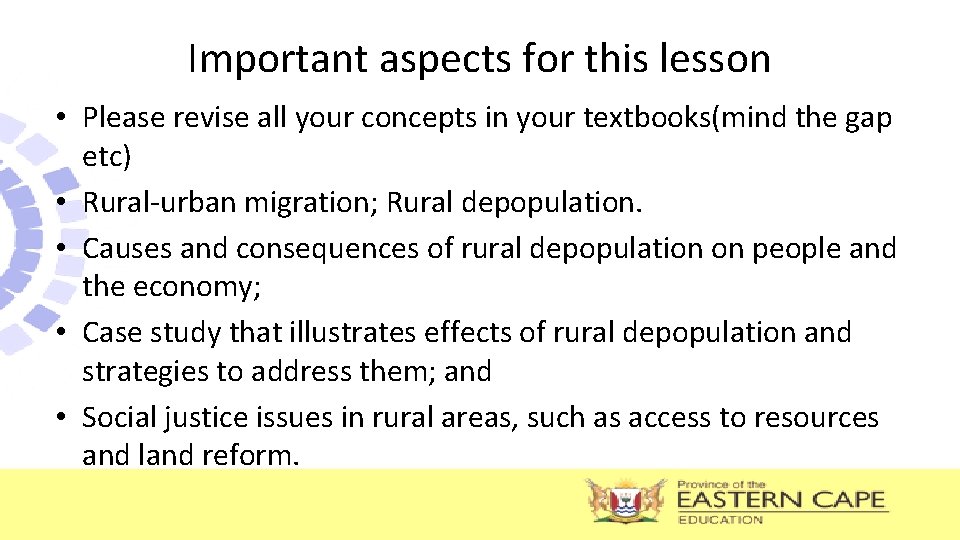 Important aspects for this lesson

• Please revise all your concepts in your textbooks(mind the gap etc)
• Rural-urban migration; Rural depopulation.
• Causes and consequences of rural depopulation on people and the economy;
• Case study that illustrates effects of rural depopulation and strategies to address them; and
• Social justice issues in rural areas, such as access to resources and land reform.

Province of the
EASTERN CAPE
EDUCATION